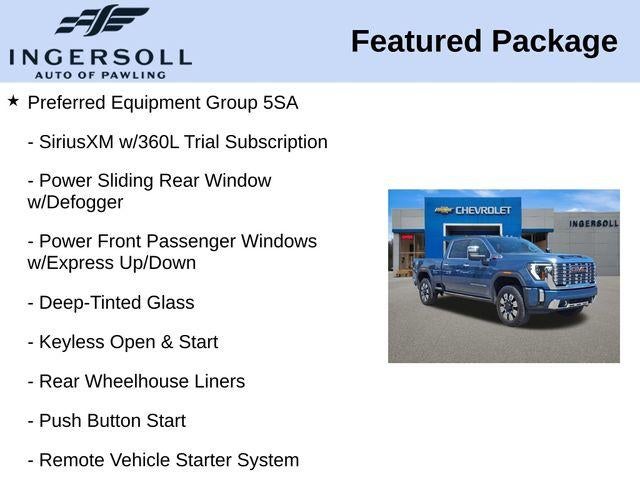 INGERSOLL
AUTO OF PAWLING

Featured Package

★ Preferred Equipment Group 5SA

- SiriusXM w/360L Trial Subscription

- Power Sliding Rear Window w/Defogger

- Power Front Passenger Windows w/Express Up/Down

- Deep-Tinted Glass

- Keyless Open & Start

- Rear Wheelhouse Liners

- Push Button Start

- Remote Vehicle Starter System

CHEVROLET

INGERSOLL

GMC